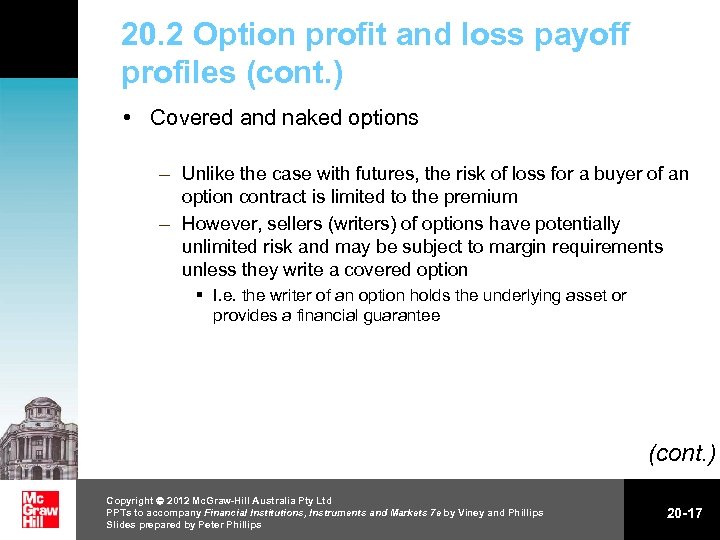 20.2 Option profit and loss payoff profiles (cont.)

• Covered and naked options

– Unlike the case with futures, the risk of loss for a buyer of an option contract is limited to the premium

– However, sellers (writers) of options have potentially unlimited risk and may be subject to margin requirements unless they write a covered option

▪ I.e. the writer of an option holds the underlying asset or provides a financial guarantee

(cont.)

Mc Graw Hill

Copyright © 2012 McGraw-Hill Australia Pty Ltd
PPTs to accompany Financial Institutions, Instruments and Markets 7e by Viney and Phillips
Slides prepared by Peter Phillips

20-17